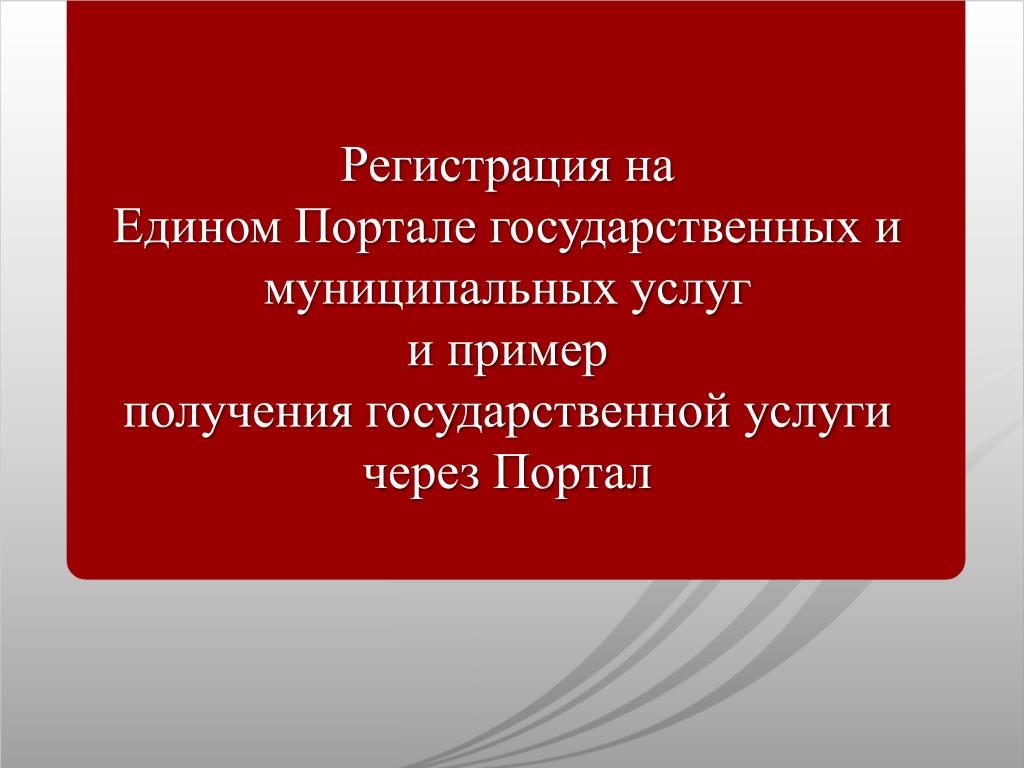 Регистрация на
Едином Портале государственных и муниципальных услуг
и пример
получения государственной услуги через Портал